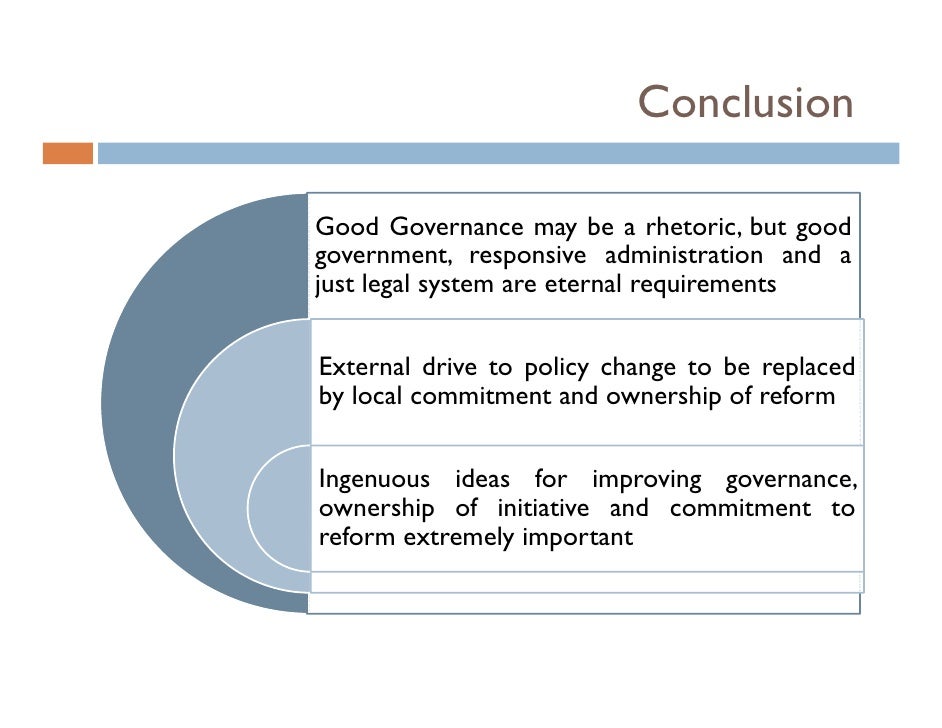 Conclusion

Good Governance may be a rhetoric, but good government, responsive administration and a just legal system are eternal requirements

External drive to policy change to be replaced by local commitment and ownership of reform

Ingenuous ideas for improving governance, ownership of initiative and commitment to reform extremely important